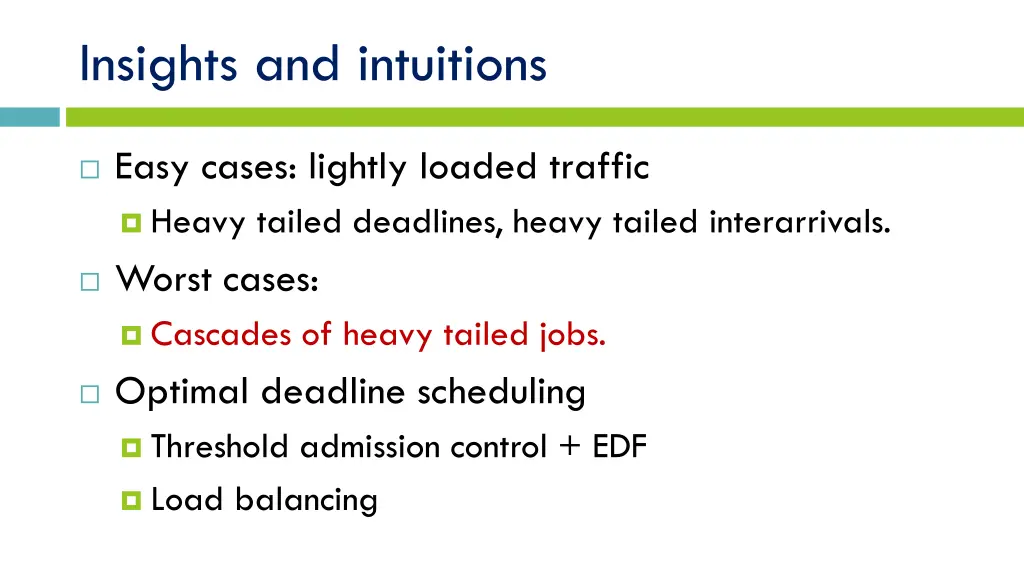 Insights and intuitions

Easy cases: lightly loaded traffic

Heavy tailed deadlines, heavy tailed interarrivals.

Worst cases:

Cascades of heavy tailed jobs.

Optimal deadline scheduling

Threshold admission control + EDF

Load balancing